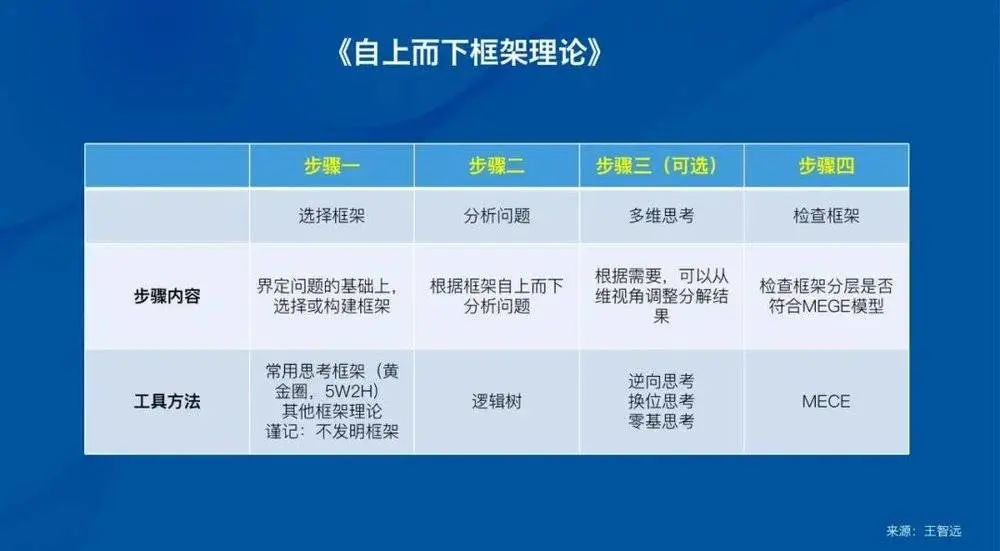 《自上而下框架理论》

| | 步骤一 | 步骤二 | 步骤三（可选） | 步骤四 |
|---|---|---|---|---|
| | 选择框架 | 分析问题 | 多维思考 | 检查框架 |
| 步骤内容 | 界定问题的基础上，选择或构建框架 | 根据框架自上而下分析问题 | 根据需要，可以从维视角调整分解结果 | 检查框架分层是否符合MEGE模型 |
| 工具方法 | 常用思考框架（黄金圈，5W2H）其他框架理论 谨记：不发明框架 | 逻辑树 | 逆向思考 换位思考 零基思考 | MECE |

来源：王智远